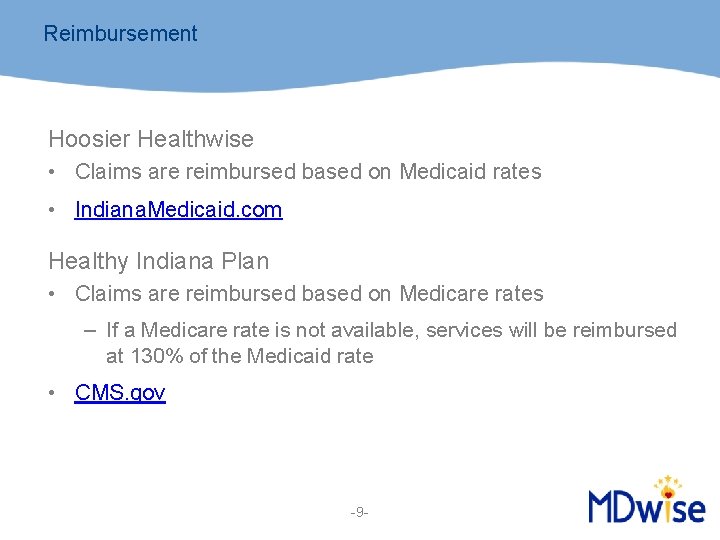 Reimbursement

Hoosier Healthwise

• Claims are reimbursed based on Medicaid rates

• IndianaMedicaid.com

Healthy Indiana Plan

• Claims are reimbursed based on Medicare rates

– If a Medicare rate is not available, services will be reimbursed at 130% of the Medicaid rate

• CMS.gov

-9-

MDwise